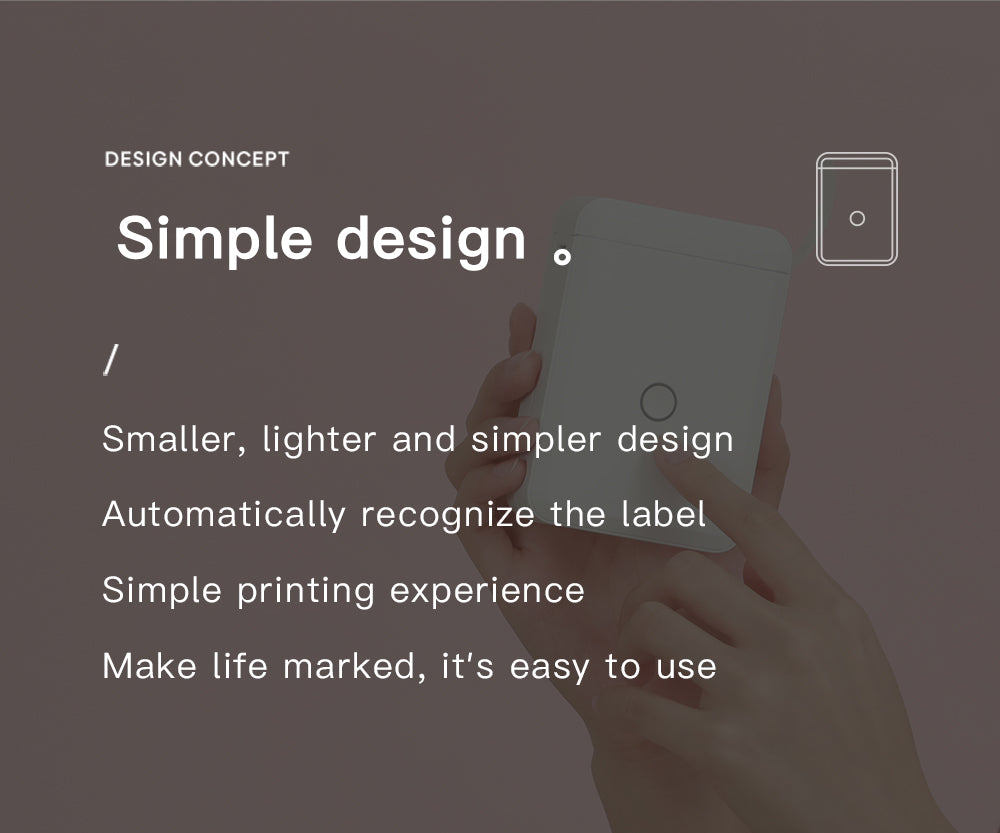 DESIGN CONCEPT

Simple design 。

/

Smaller, lighter and simpler design

Automatically recognize the label

Simple printing experience

Make life marked, it's easy to use